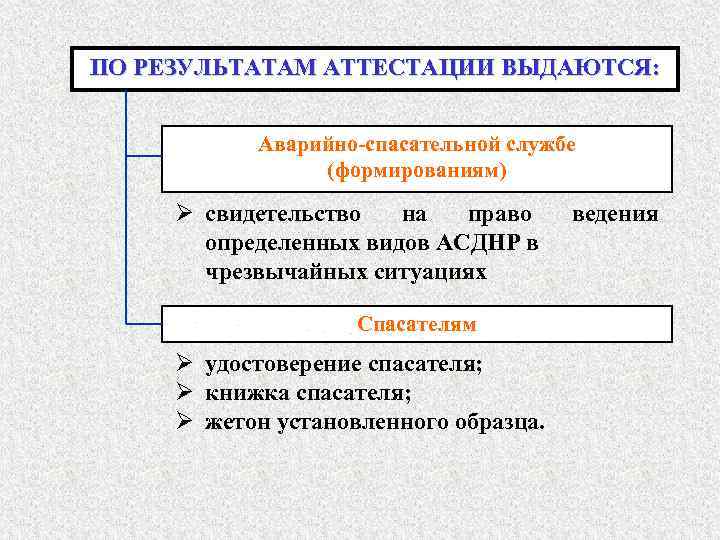 ПО РЕЗУЛЬТАТАМ АТТЕСТАЦИИ ВЫДАЮТСЯ:

Аварийно-спасательной службе (формированиям)

➢ свидетельство на право ведения определенных видов АСДНР в чрезвычайных ситуациях

Спасателям

➢ удостоверение спасателя;
➢ книжка спасателя;
➢ жетон установленного образца.